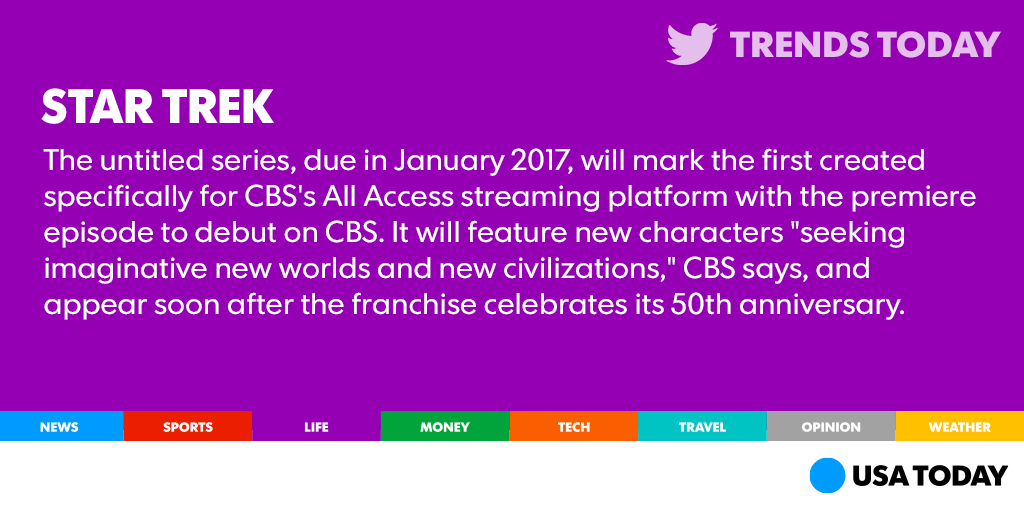 TRENDS TODAY

STAR TREK

The untitled series, due in January 2017, will mark the first created specifically for CBS's All Access streaming platform with the premiere episode to debut on CBS. It will feature new characters "seeking imaginative new worlds and new civilizations," CBS says, and appear soon after the franchise celebrates its 50th anniversary.

NEWS SPORTS LIFE MONEY TECH TRAVEL OPINION WEATHER

USA TODAY